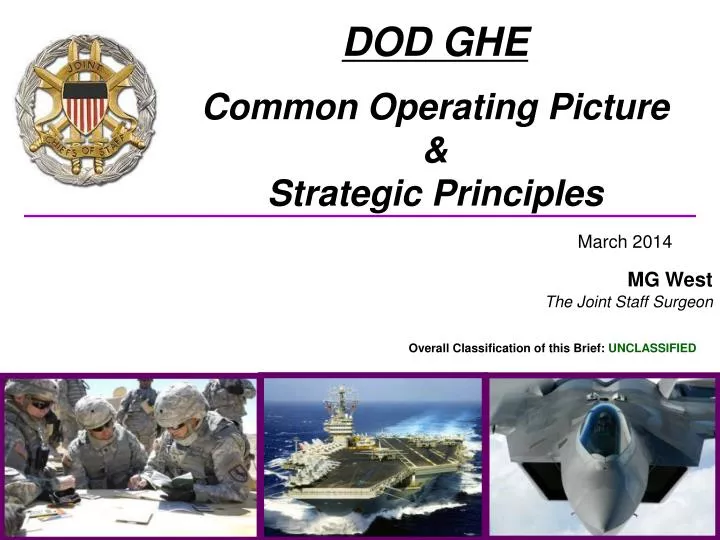 JOINT CHIEFS OF STAFF

DOD GHE

Common Operating Picture
&
Strategic Principles

March 2014

MG West
The Joint Staff Surgeon

Overall Classification of this Brief: UNCLASSIFIED